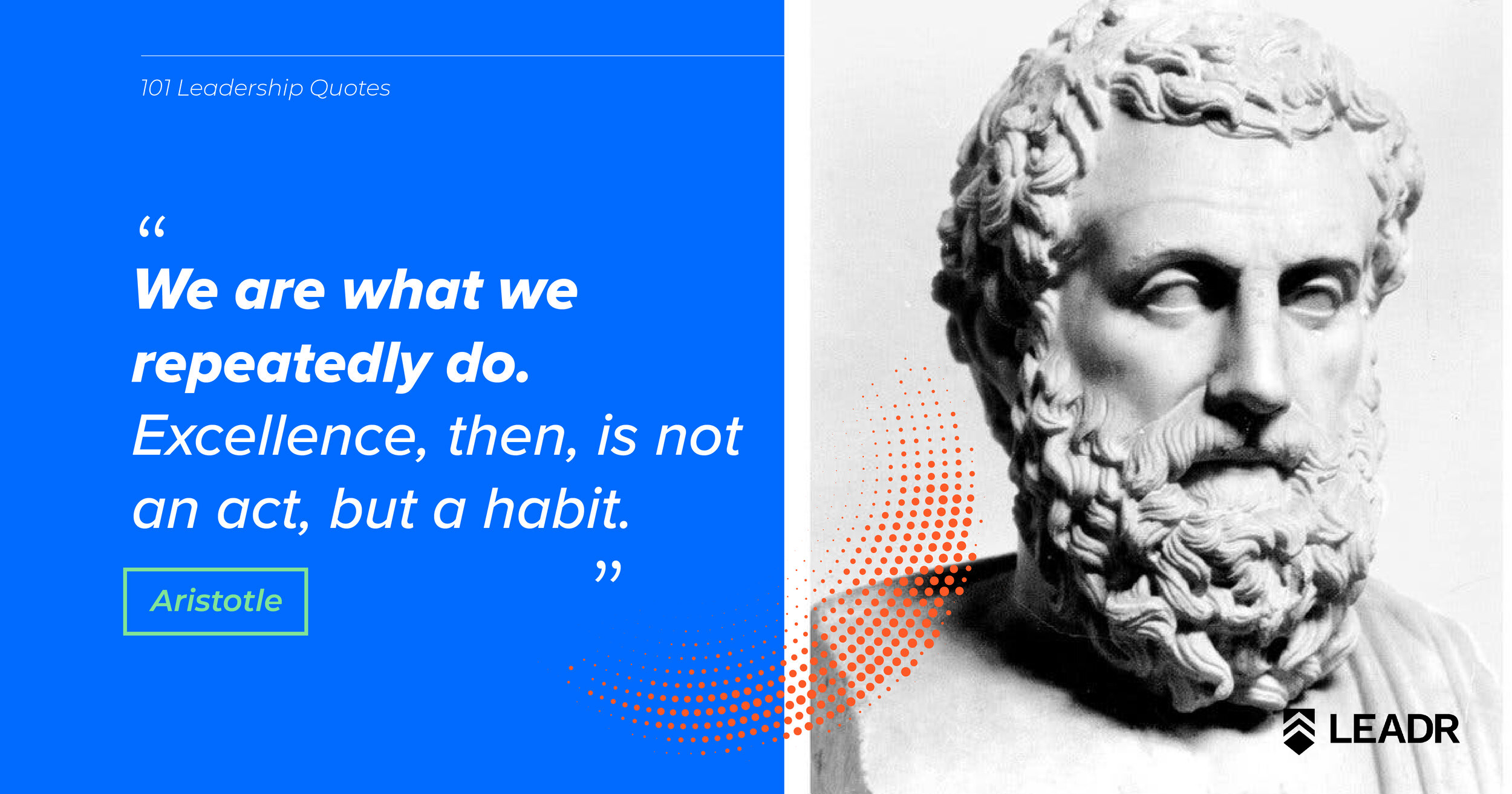 101 Leadership Quotes

“

We are what we repeatedly do. Excellence, then, is not an act, but a habit.

”

Aristotle

LEADR